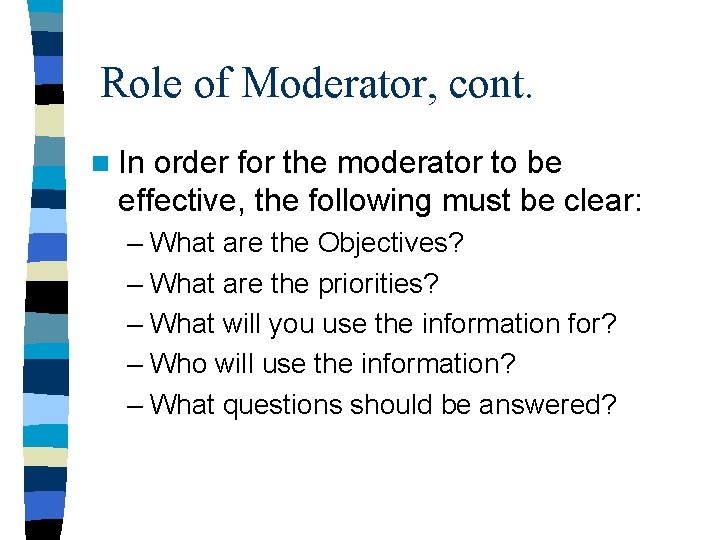 Role of Moderator, cont.

In order for the moderator to be effective, the following must be clear:

– What are the Objectives?
– What are the priorities?
– What will you use the information for?
– Who will use the information?
– What questions should be answered?